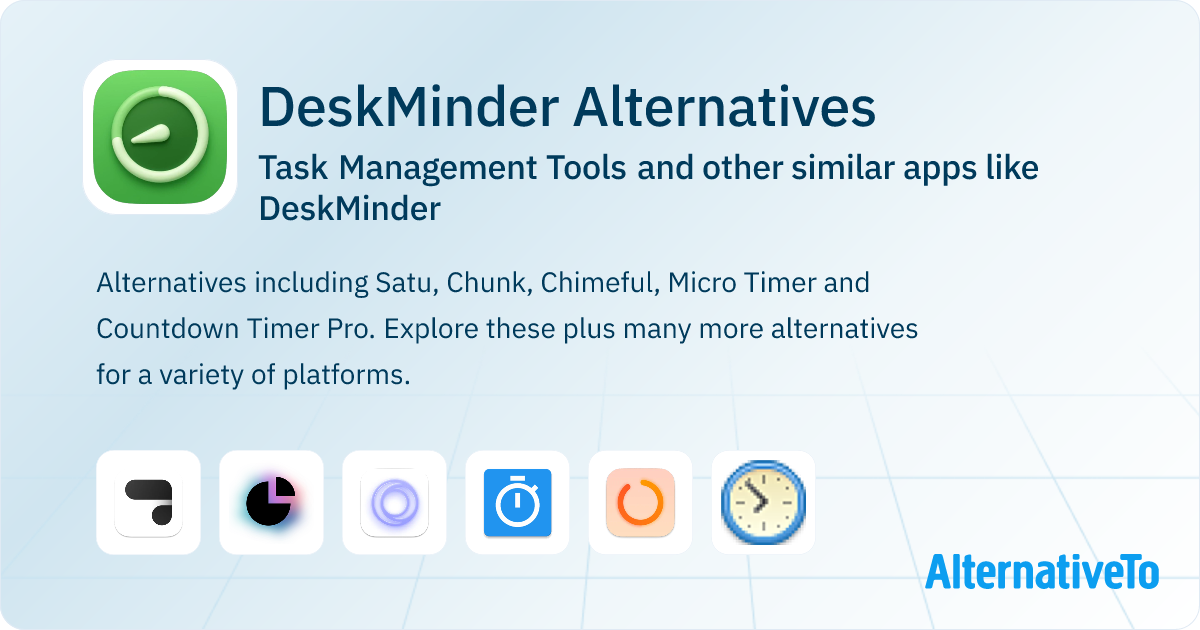 DeskMinder Alternatives

Task Management Tools and other similar apps like DeskMinder

Alternatives including Satu, Chunk, Chimeful, Micro Timer and Countdown Timer Pro. Explore these plus many more alternatives for a variety of platforms.

AlternativeTo